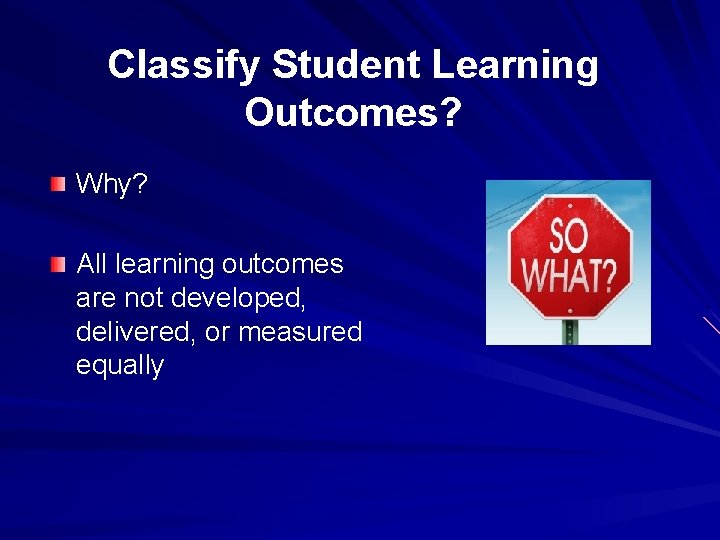 Classify Student Learning Outcomes?

Why?

All learning outcomes are not developed, delivered, or measured equally

SO WHAT?